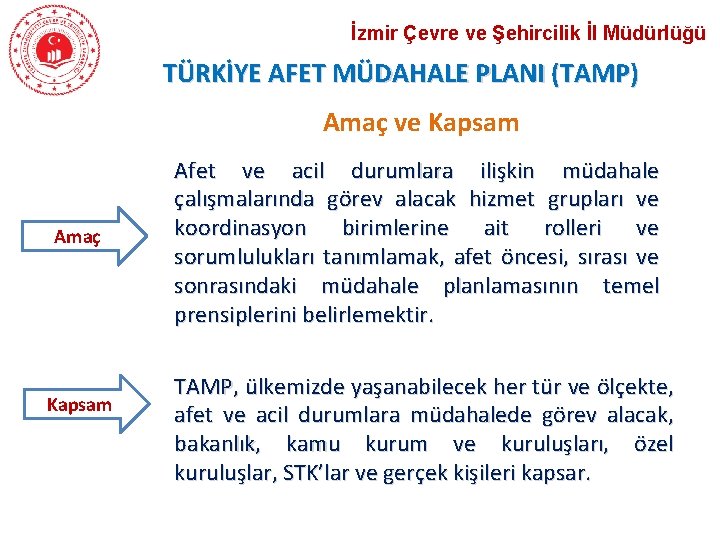 İzmir Çevre ve Şehircilik İl Müdürlüğü

TÜRKİYE AFET MÜDAHALE PLANI (TAMP)

Amaç ve Kapsam

Amaç

Afet ve acil durumlara ilişkin müdahale çalışmalarında görev alacak hizmet grupları ve koordinasyon birimlerine ait rolleri ve sorumlulukları tanımlamak, afet öncesi, sırası ve sonrasındaki müdahale planlamasının temel prensiplerini belirlemektir.

Kapsam

TAMP, ülkemizde yaşanabilecek her tür ve ölçekte, afet ve acil durumlara müdahalede görev alacak, bakanlık, kamu kurum ve kuruluşları, özel kuruluşlar, STK'lar ve gerçek kişileri kapsar.